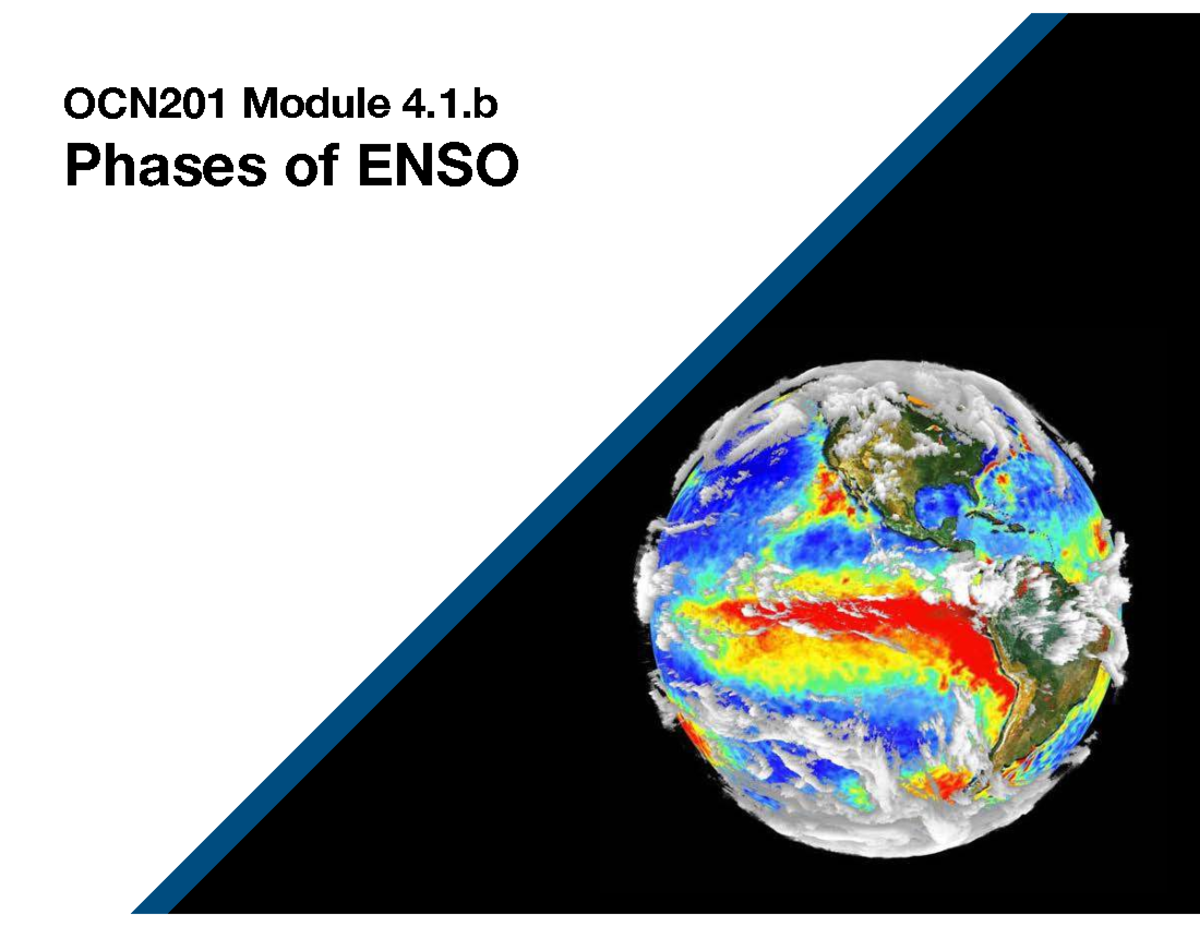 OCN201 Module 4.1.b
Phases of ENSO